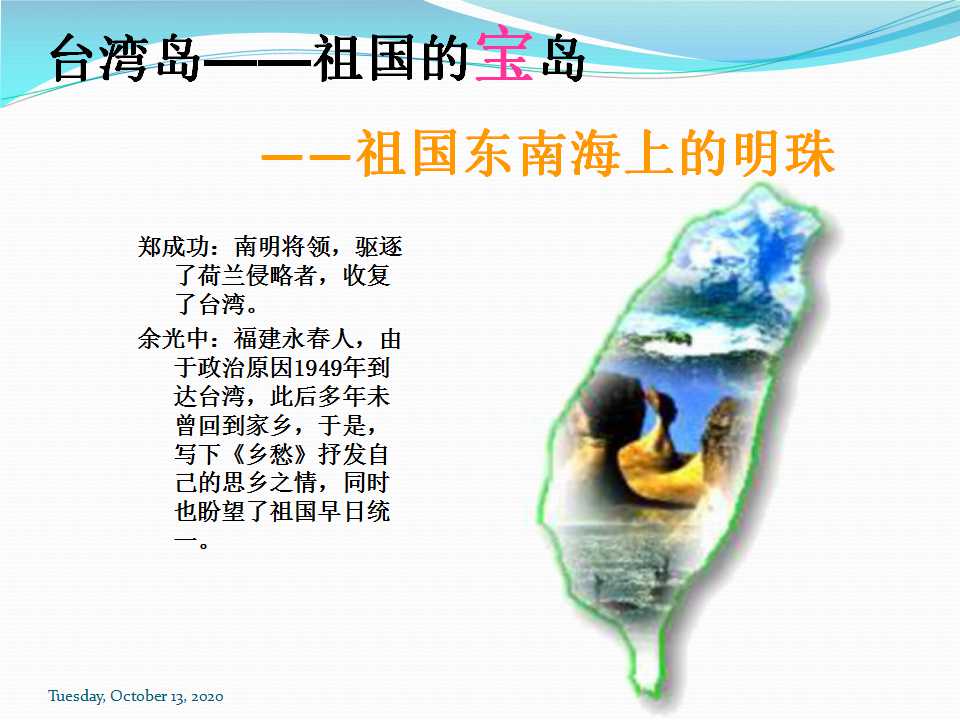 台湾岛——祖国的宝岛

——祖国东南海上的明珠

郑成功：南明将领，驱逐了荷兰侵略者，收复了台湾。

余光中：福建永春人，由于政治原因1949年到达台湾，此后多年未曾回到家乡，于是，写下《乡愁》抒发自己的思乡之情，同时也盼望了祖国早日统一。

Tuesday, October 13, 2020